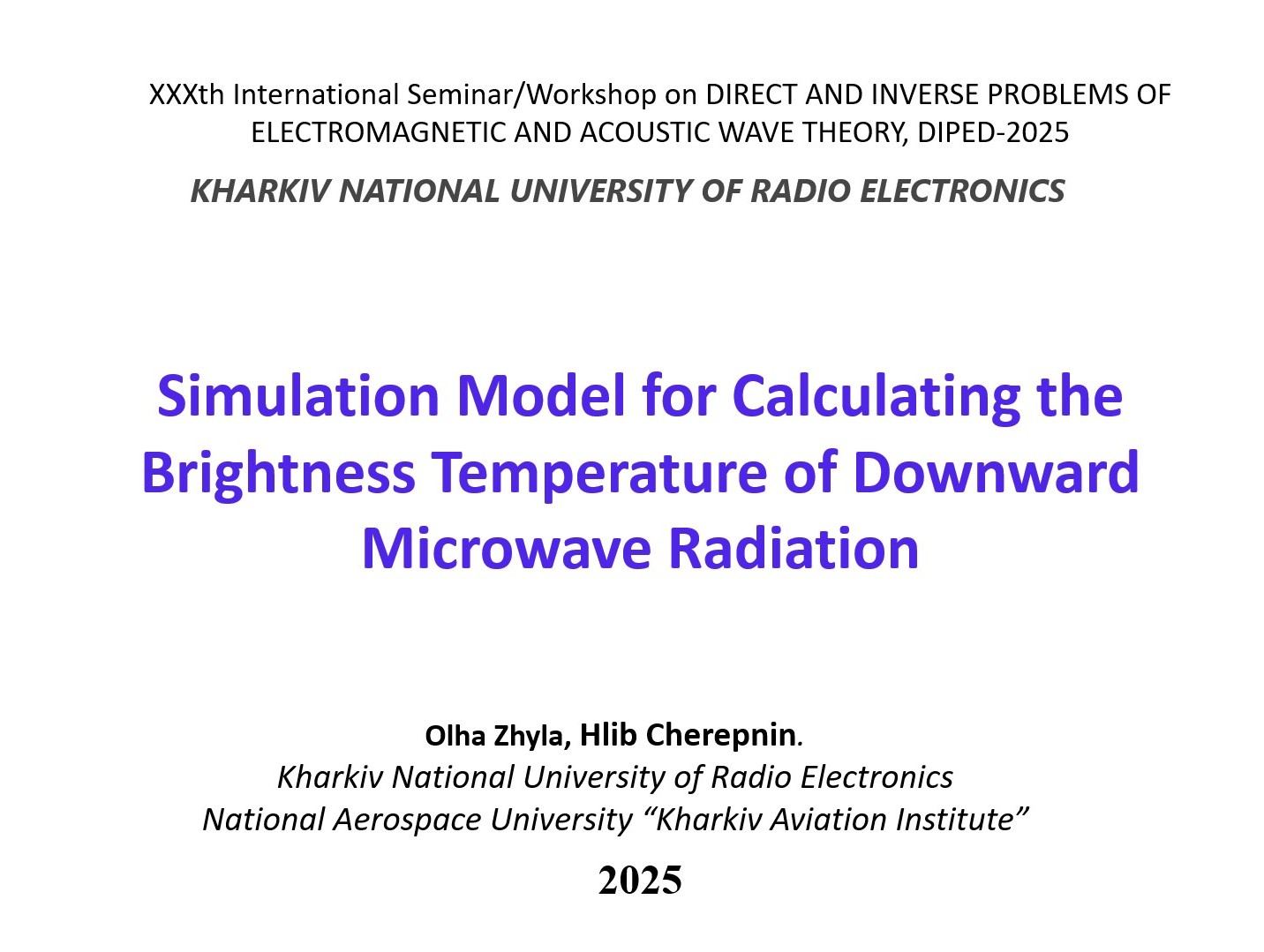 XXXth International Seminar/Workshop on DIRECT AND INVERSE PROBLEMS OF ELECTROMAGNETIC AND ACOUSTIC WAVE THEORY, DIPED-2025

KHARKIV NATIONAL UNIVERSITY OF RADIO ELECTRONICS

Simulation Model for Calculating the Brightness Temperature of Downward Microwave Radiation

Olha Zhyla, Hlib Cherepnin.
Kharkiv National University of Radio Electronics
National Aerospace University “Kharkiv Aviation Institute”

2025